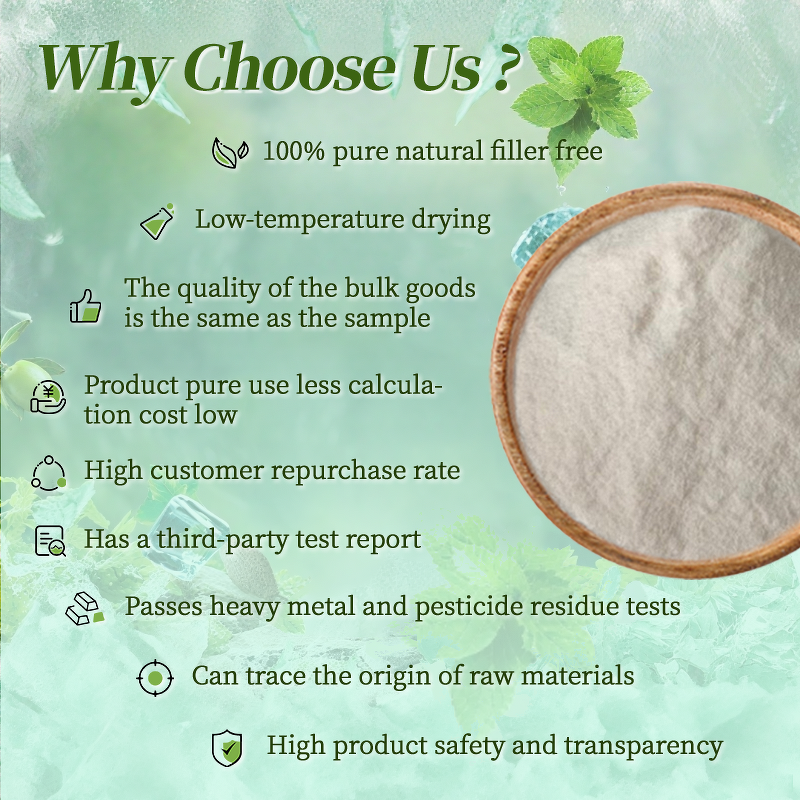 Why Choose Us ?

100% pure natural filler free

Low-temperature drying

The quality of the bulk goods is the same as the sample

Product pure use less calculation cost low

High customer repurchase rate

Has a third-party test report

Passes heavy metal and pesticide residue tests

Can trace the origin of raw materials

High product safety and transparency